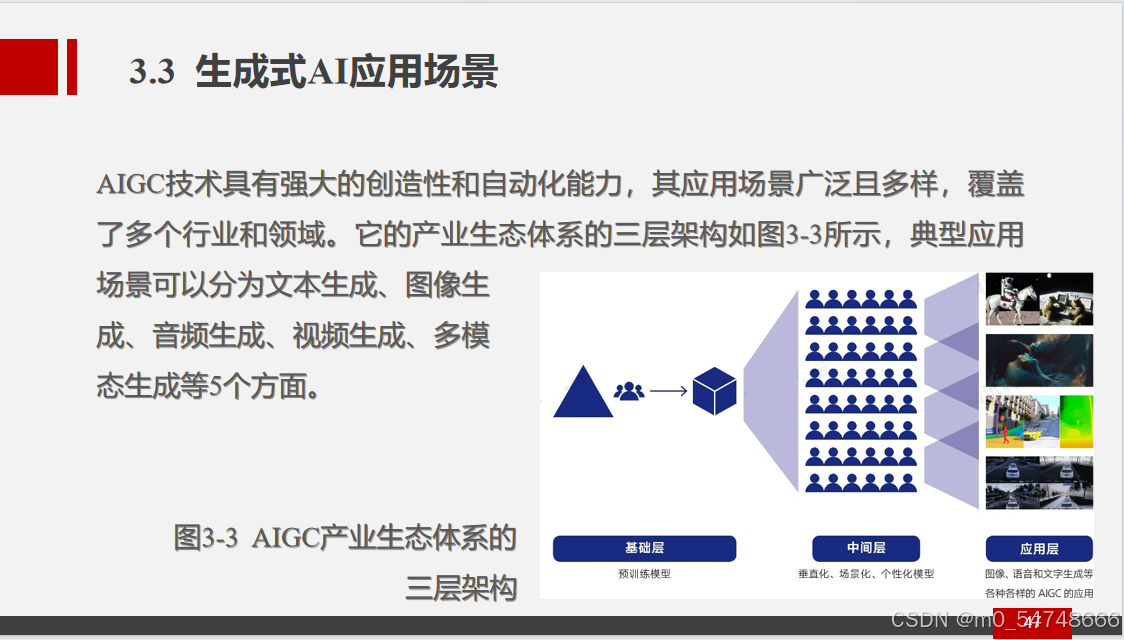 3.3 生成式AI应用场景

AIGC技术具有强大的创造性和自动化能力，其应用场景广泛且多样，覆盖了多个行业和领域。它的产业生态体系的三层架构如图3-3所示，典型应用场景可以分为文本生成、图像生成、音频生成、视频生成、多模态生成等5个方面。

基础层
预训练模型

中间层
垂直化、场景化、个性化模型

应用层
图像、语音和文字生成等各种各样的 AIGC 的应用

图3-3 AIGC产业生态体系的三层架构

CSDN @m0_54748666
47